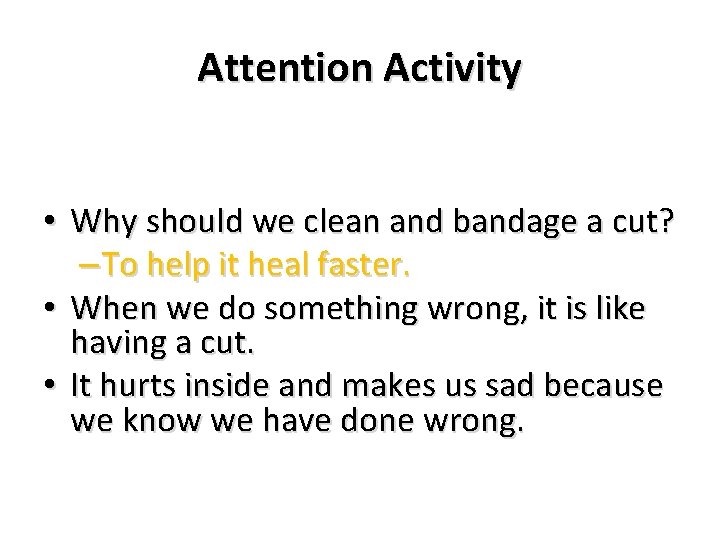 Attention Activity

• Why should we clean and bandage a cut?
–To help it heal faster.
• When we do something wrong, it is like having a cut.
• It hurts inside and makes us sad because we know we have done wrong.